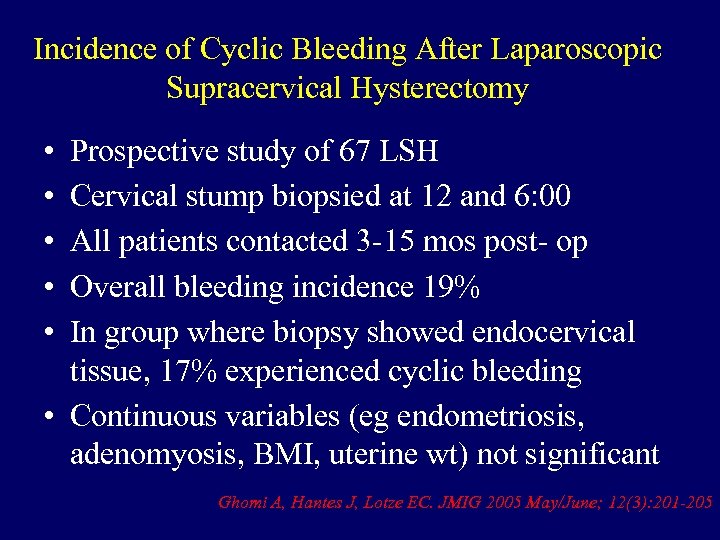 Incidence of Cyclic Bleeding After Laparoscopic Supracervical Hysterectomy

• Prospective study of 67 LSH
• Cervical stump biopsied at 12 and 6:00
• All patients contacted 3-15 mos post- op
• Overall bleeding incidence 19%
• In group where biopsy showed endocervical tissue, 17% experienced cyclic bleeding
• Continuous variables (eg endometriosis, adenomyosis, BMI, uterine wt) not significant

Ghomi A, Hantes J, Lotze EC. JMIG 2005 May/June; 12(3):201-205